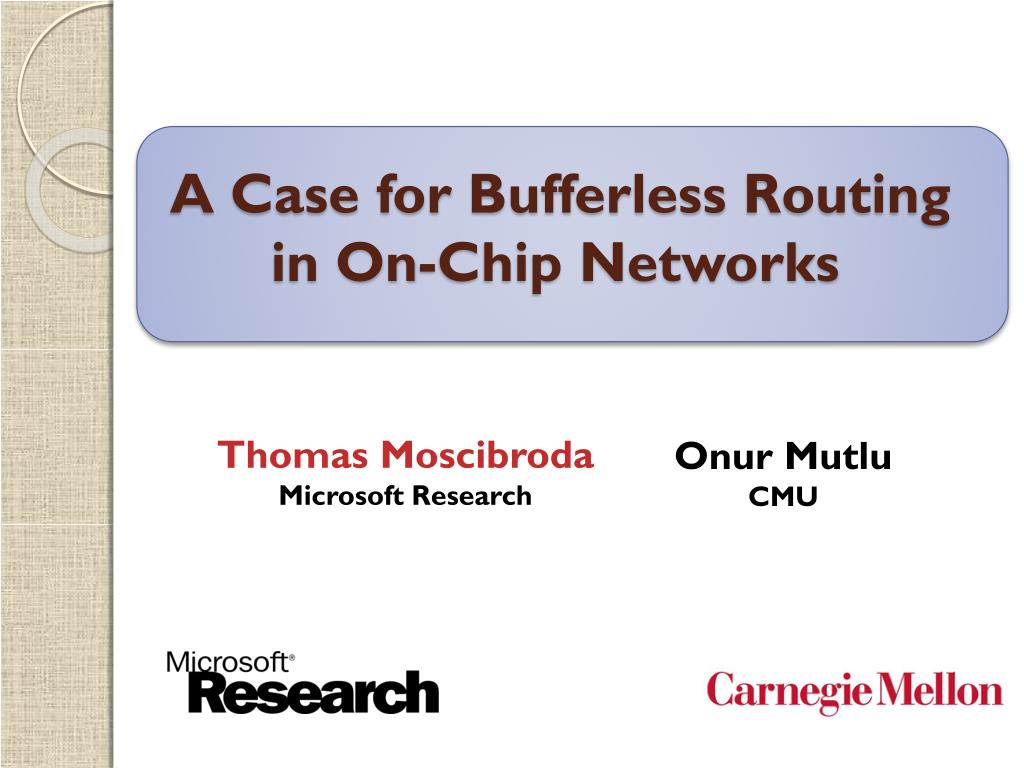 A Case for Bufferless Routing in On-Chip Networks

Thomas Moscibroda
Microsoft Research

Onur Mutlu
CMU

Microsoft®
Research

Carnegie Mellon